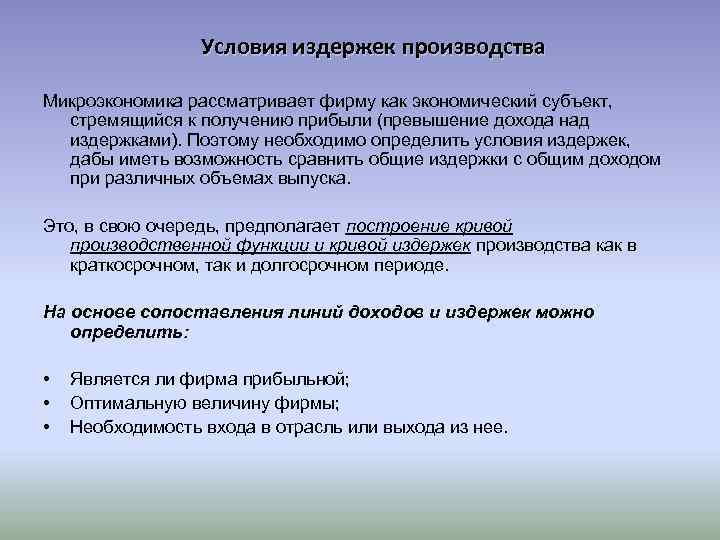 Условия издержек производства

Микроэкономика рассматривает фирму как экономический субъект, стремящийся к получению прибыли (превышение дохода над издержками). Поэтому необходимо определить условия издержек, дабы иметь возможность сравнить общие издержки с общим доходом при различных объемах выпуска.

Это, в свою очередь, предполагает построение кривой производственной функции и кривой издержек производства как в краткосрочном, так и долгосрочном периоде.

На основе сопоставления линий доходов и издержек можно определить:

• Является ли фирма прибыльной;
• Оптимальную величину фирмы;
• Необходимость входа в отрасль или выхода из нее.